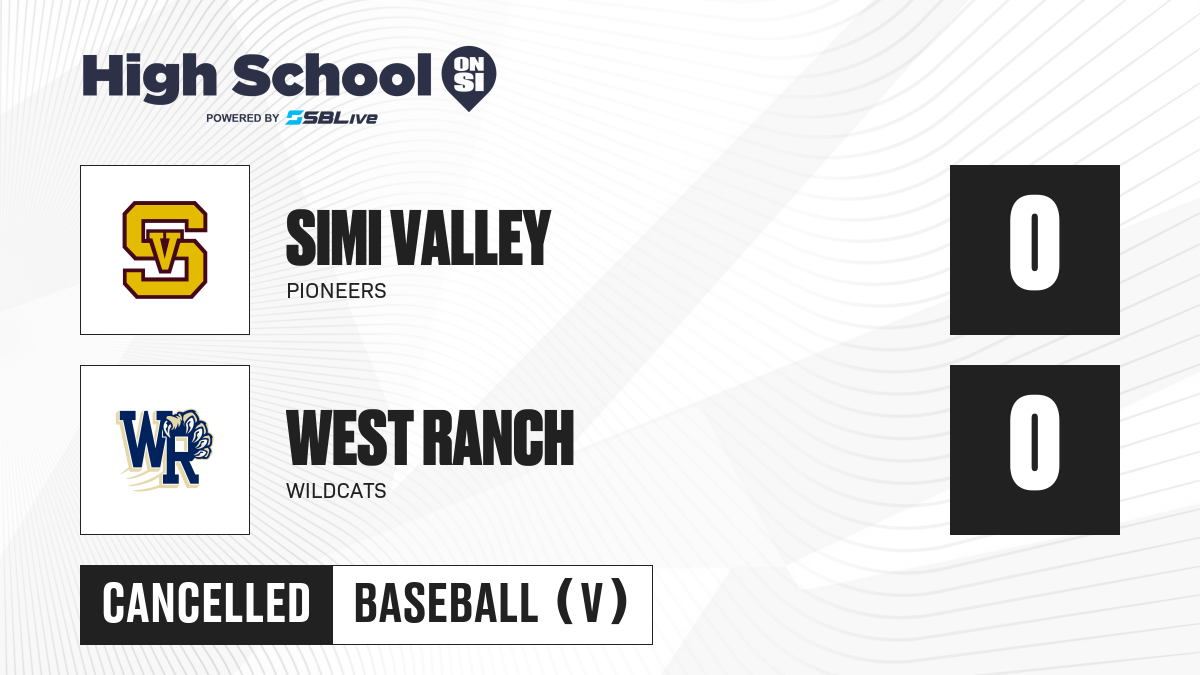 High School ON SI
POWERED BY SBLive

SV

SIMI VALLEY
PIONEERS

0

WR

WEST RANCH
WILDCATS

0

CANCELLED
BASEBALL (V)